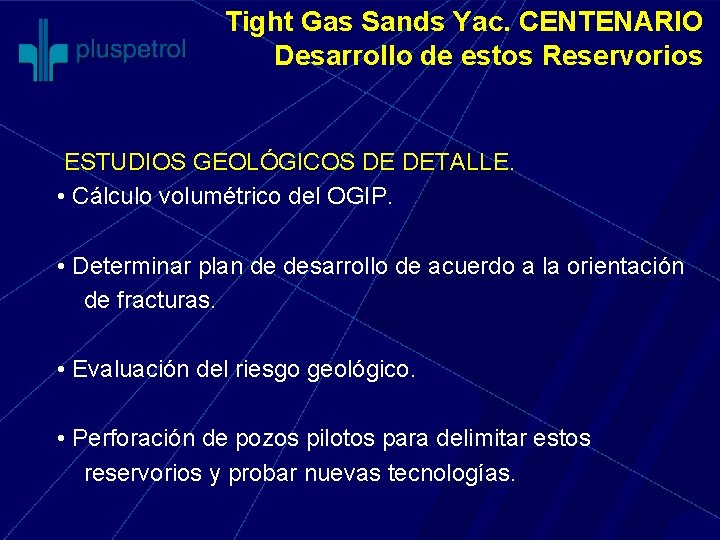 pluspetrol

Tight Gas Sands Yac. CENTENARIO
Desarrollo de estos Reservorios

ESTUDIOS GEOLÓGICOS DE DETALLE.

• Cálculo volumétrico del OGIP.

• Determinar plan de desarrollo de acuerdo a la orientación de fracturas.

• Evaluación del riesgo geológico.

• Perforación de pozos pilotos para delimitar estos reservorios y probar nuevas tecnologías.